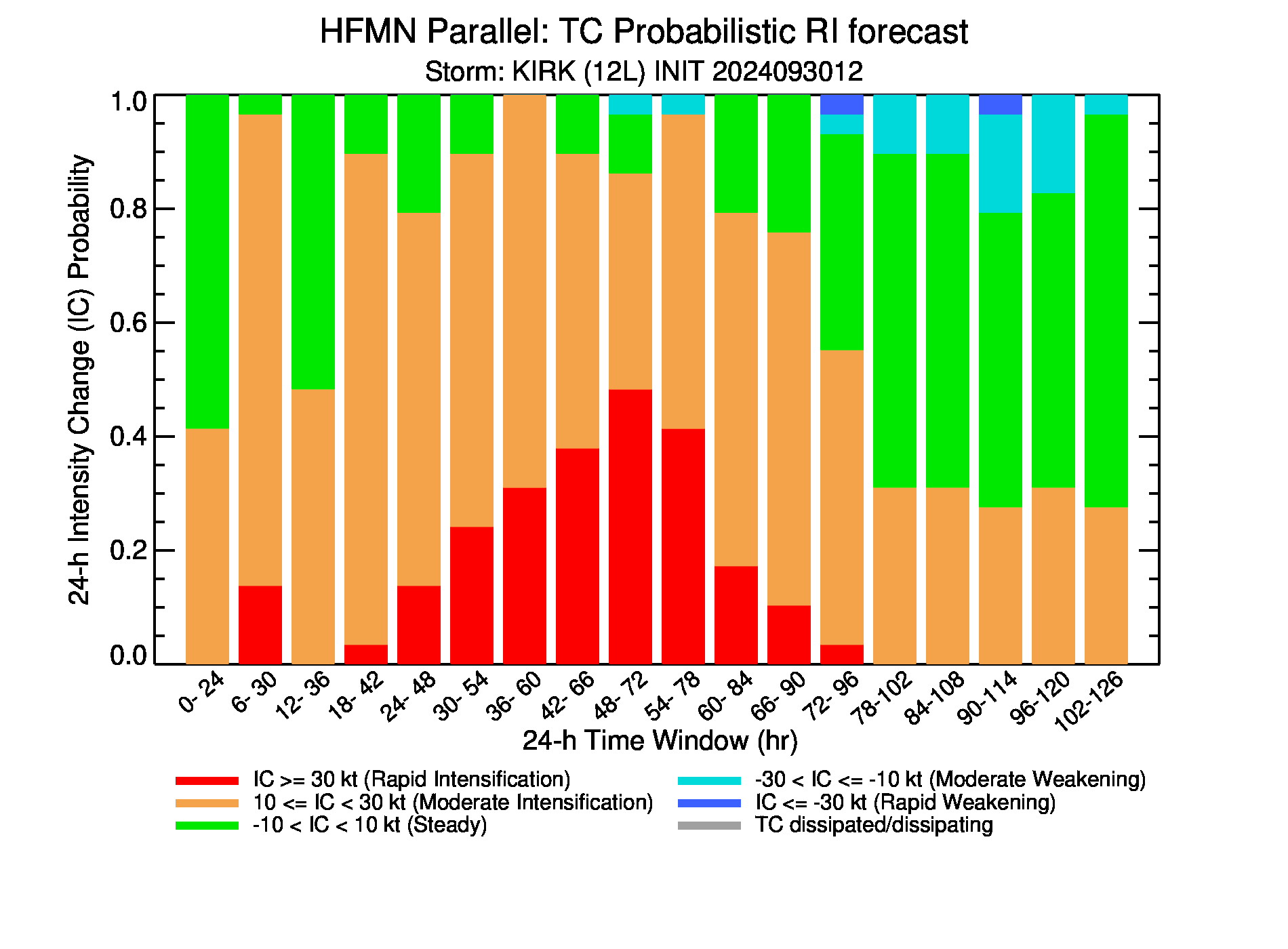 HFMN Parallel: TC Probabilistic RI forecast
Storm: KIRK (12L) INIT 2024093012

24-h Intensity Change (IC) Probability

1.0
0.8
0.6
0.4
0.2
0.0

0- 24
6- 30
12- 36
18- 42
24- 48
30- 54
36- 60
42- 66
48- 72
54- 78
60- 84
66- 90
72- 96
78-102
84-108
90-114
96-120
102-126

24-h Time Window (hr)

IC >= 30 kt (Rapid Intensification)
10 <= IC < 30 kt (Moderate Intensification)
-10 < IC < 10 kt (Steady)
-30 < IC <= -10 kt (Moderate Weakening)
IC <= -30 kt (Rapid Weakening)
TC dissipated/dissipating